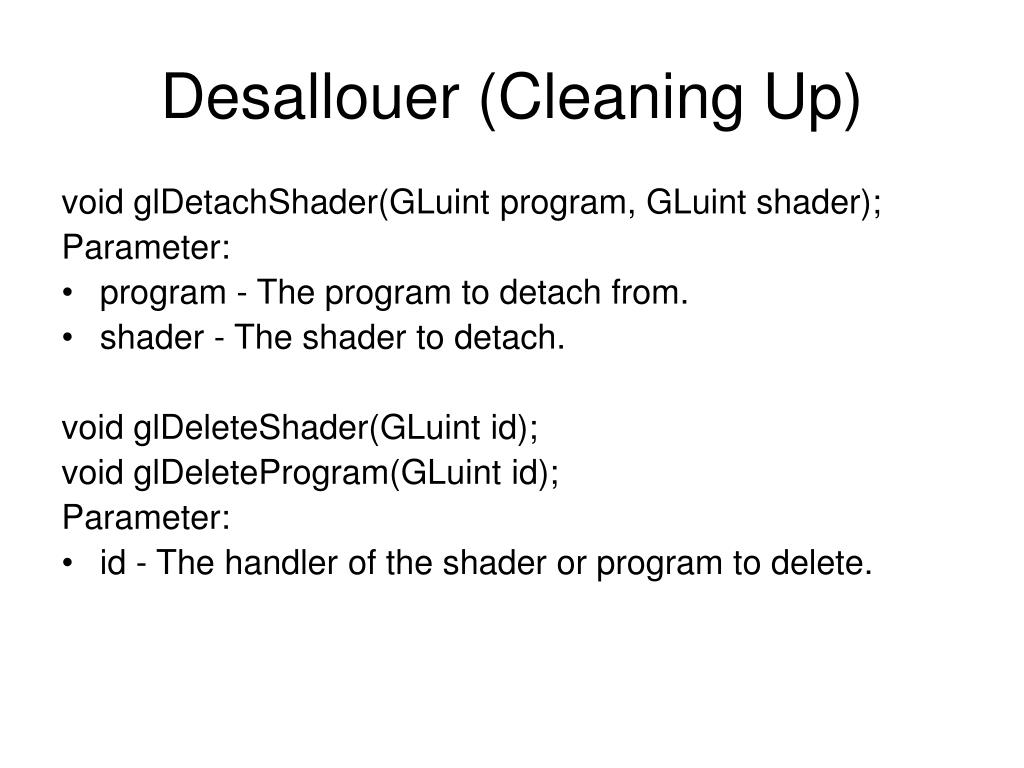 Desallouer (Cleaning Up)

void glDetachShader(GLuint program, GLuint shader);
Parameter:
• program - The program to detach from.
• shader - The shader to detach.

void glDeleteShader(GLuint id);
void glDeleteProgram(GLuint id);
Parameter:
• id - The handler of the shader or program to delete.